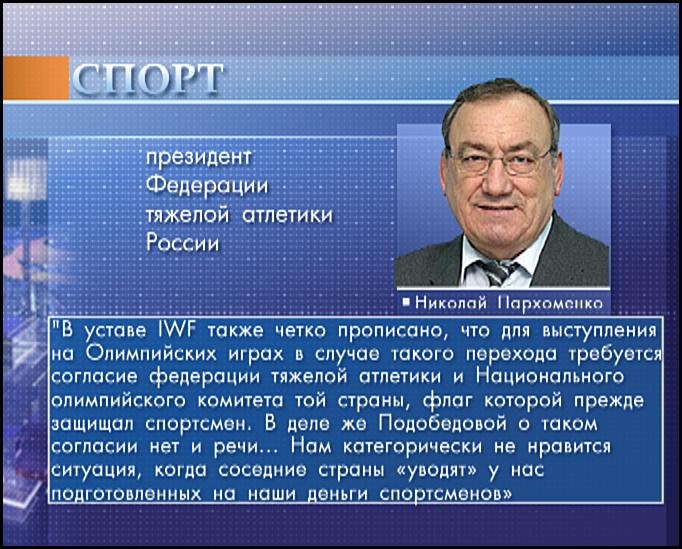 СПОРТ

президент Федерации тяжелой атлетики России

Николай Пархоменко

"В уставе IWF также четко прописано, что для выступления на Олимпийских играх в случае такого перехода требуется согласие федерации тяжелой атлетики и Национального олимпийского комитета той страны, флаг которой прежде защищал спортсмен. В деле же Подобедовой о таком согласии нет и речи... Нам категорически не нравится ситуация, когда соседние страны «уводят» у нас подготовленных на наши деньги спортсменов»